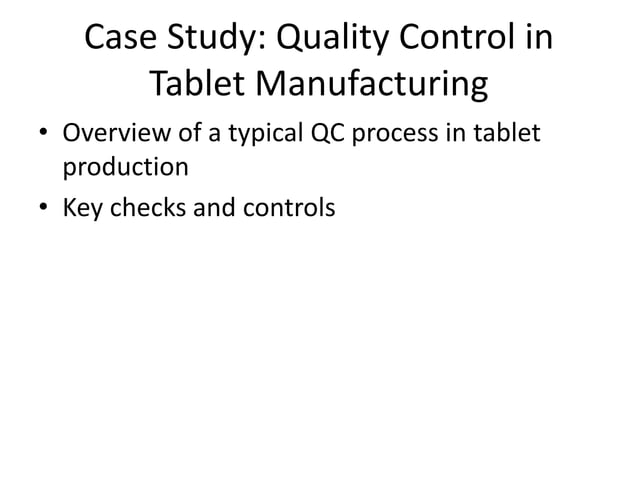 Case Study: Quality Control in Tablet Manufacturing

• Overview of a typical QC process in tablet production
• Key checks and controls